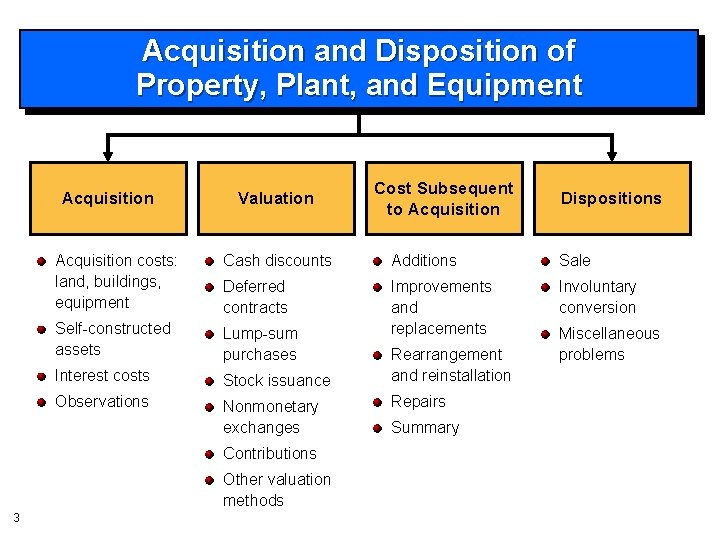 Acquisition and Disposition of Property, Plant, and Equipment

Acquisition

- Acquisition costs: land, buildings, equipment
- Self-constructed assets
- Interest costs
- Observations

Valuation

- Cash discounts
- Deferred contracts
- Lump-sum purchases
- Stock issuance
- Nonmonetary exchanges
- Contributions
- Other valuation methods

Cost Subsequent to Acquisition

- Additions
- Improvements and replacements
- Rearrangement and reinstallation
- Repairs
- Summary

Dispositions

- Sale
- Involuntary conversion
- Miscellaneous problems

3